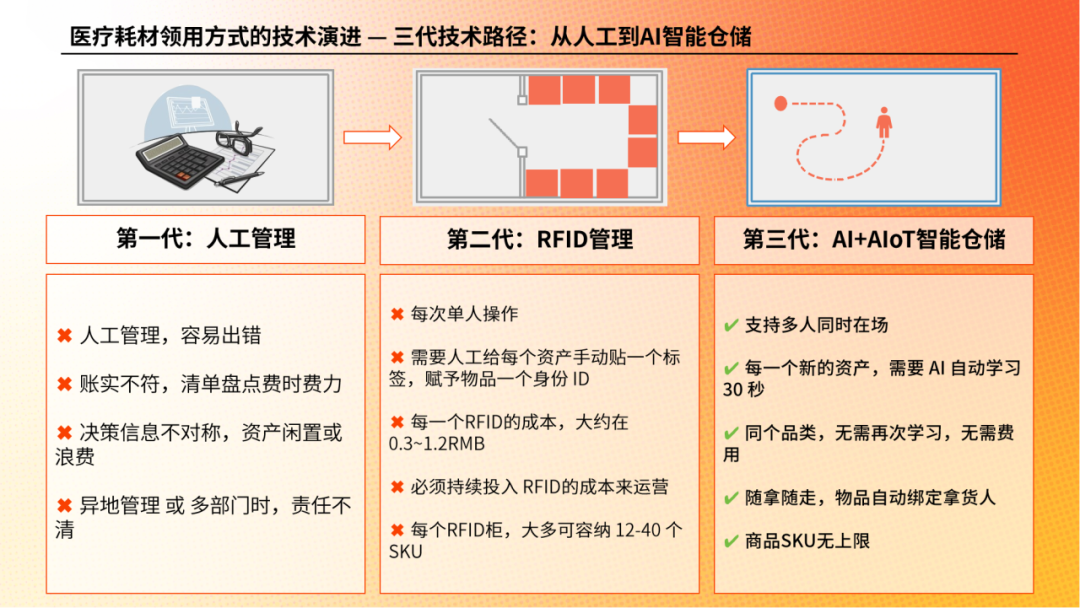 医疗耗材领用方式的技术演进 — 三代技术路径：从人工到AI智能仓储

第一代：人工管理

✖ 人工管理，容易出错

✖ 账实不符，清单盘点费时费力

✖ 决策信息不对称，资产闲置或浪费

✖ 异地管理 或 多部门时，责任不清

第二代：RFID管理

✖ 每次单人操作

✖ 需要人工给每个资产手动贴一个标签，赋予物品一个身份 ID

✖ 每一个RFID的成本，大约在 0.3~1.2RMB

✖ 必须持续投入 RFID的成本来运营

✖ 每个RFID柜，大多可容纳 12-40 个 SKU

第三代：AI+AIoT智能仓储

✔ 支持多人同时在场

✔ 每一个新的资产，需要 AI 自动学习 30 秒

✔ 同个品类，无需再次学习，无需费用

✔ 随拿随走，物品自动绑定拿货人

✔ 商品SKU无上限